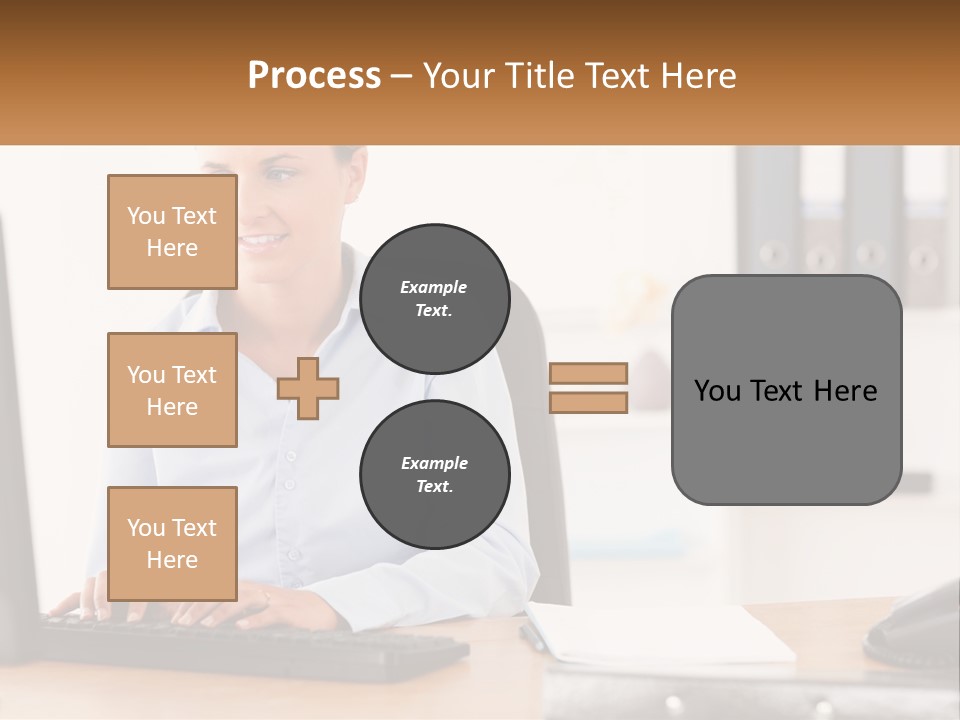 Process – Your Title Text Here

You Text Here

You Text Here

You Text Here

Example Text.

Example Text.

You Text Here